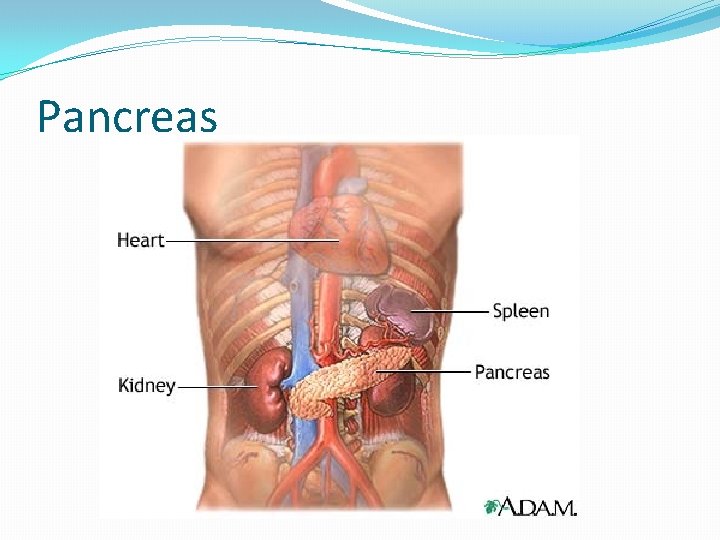 Pancreas

Heart

Spleen

Kidney

Pancreas

A.D.A.M.